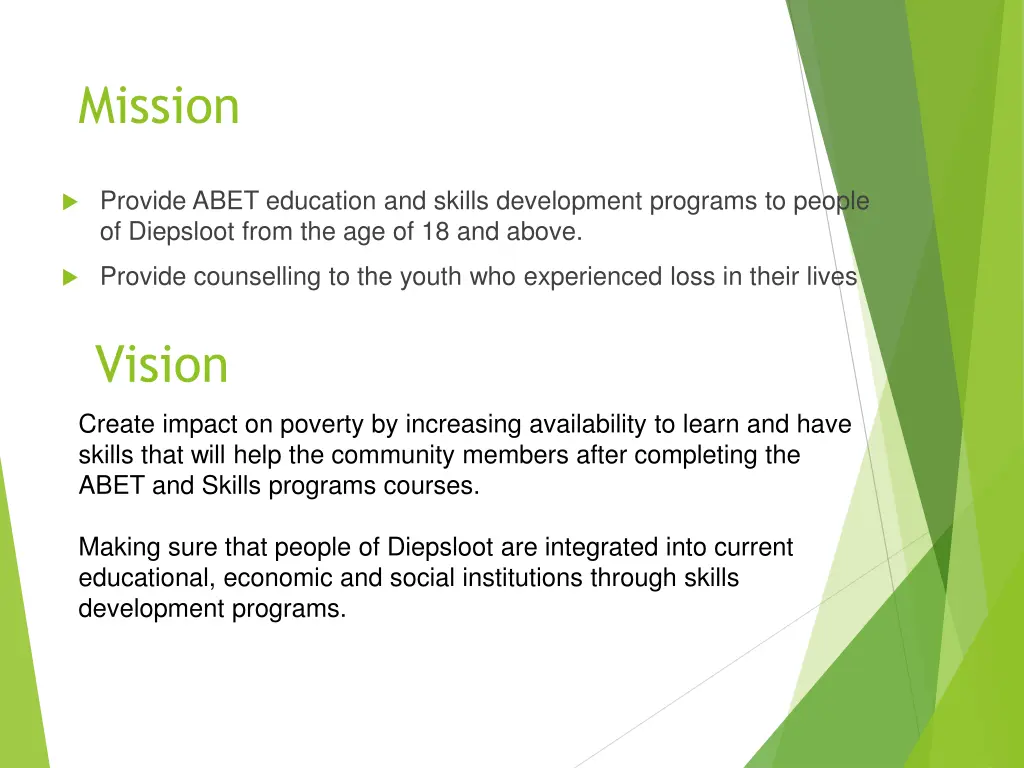 Mission

Provide ABET education and skills development programs to people of Diepsloot from the age of 18 and above.

Provide counselling to the youth who experienced loss in their lives

Vision

Create impact on poverty by increasing availability to learn and have skills that will help the community members after completing the ABET and Skills programs courses.

Making sure that people of Diepsloot are integrated into current educational, economic and social institutions through skills development programs.